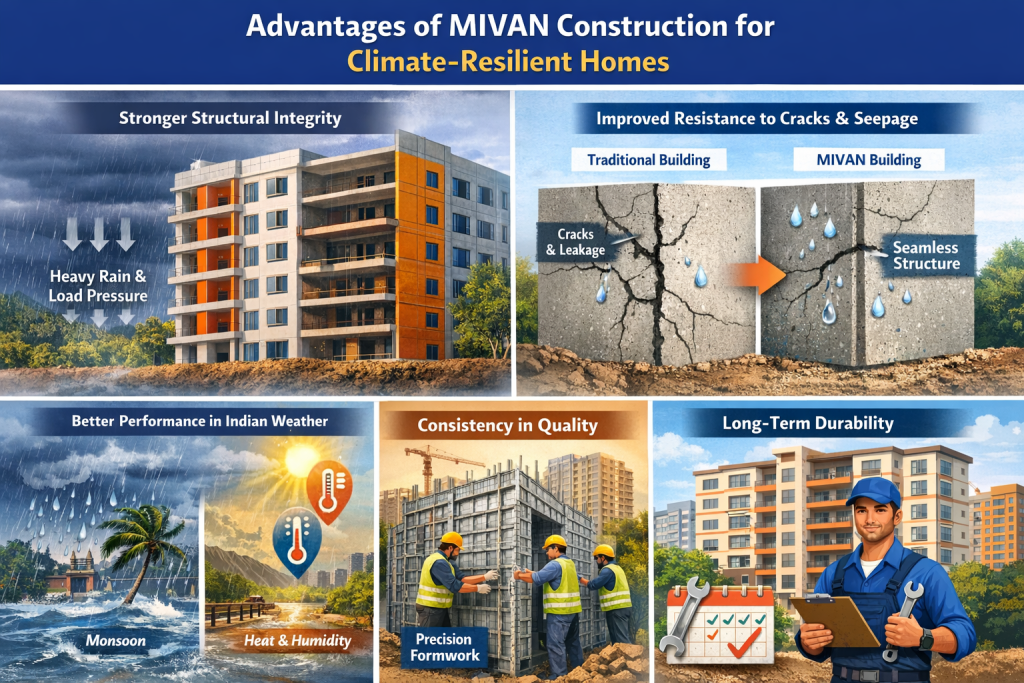 Advantages of MIVAN Construction for Climate-Resilient Homes

Stronger Structural Integrity

Heavy Rain & Load Pressure

Improved Resistance to Cracks & Seepage

Traditional Building

MIVAN Building

Cracks & Leakage

Seamless Structure

Better Performance in Indian Weather

Monsoon

Heat & Humidity

Consistency in Quality

Precision Formwork

Long-Term Durability